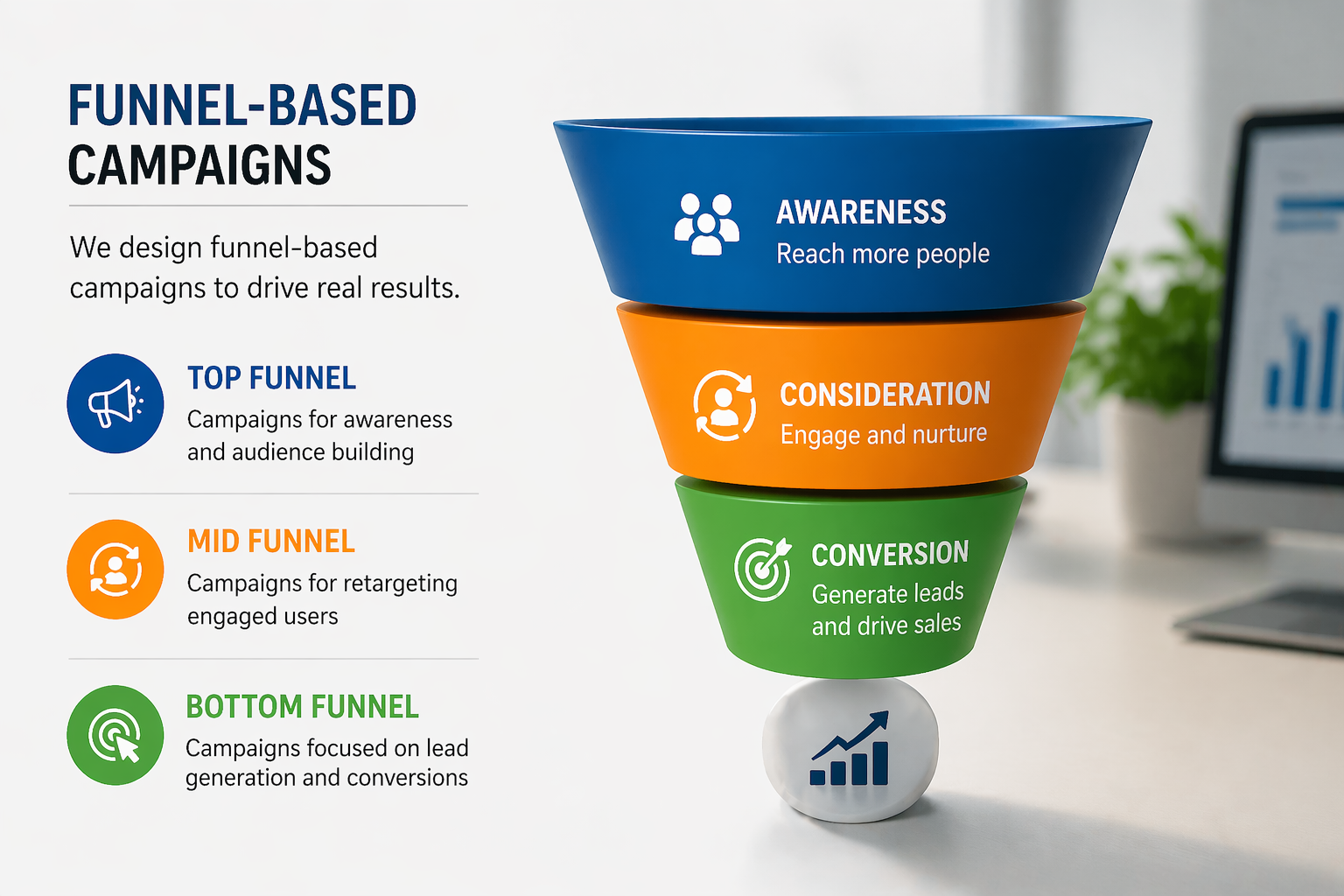 FUNNEL-BASED CAMPAIGNS

We design funnel-based campaigns to drive real results.

TOP FUNNEL
Campaigns for awareness and audience building

MID FUNNEL
Campaigns for retargeting engaged users

BOTTOM FUNNEL
Campaigns focused on lead generation and conversions

AWARENESS
Reach more people

CONSIDERATION
Engage and nurture

CONVERSION
Generate leads and drive sales